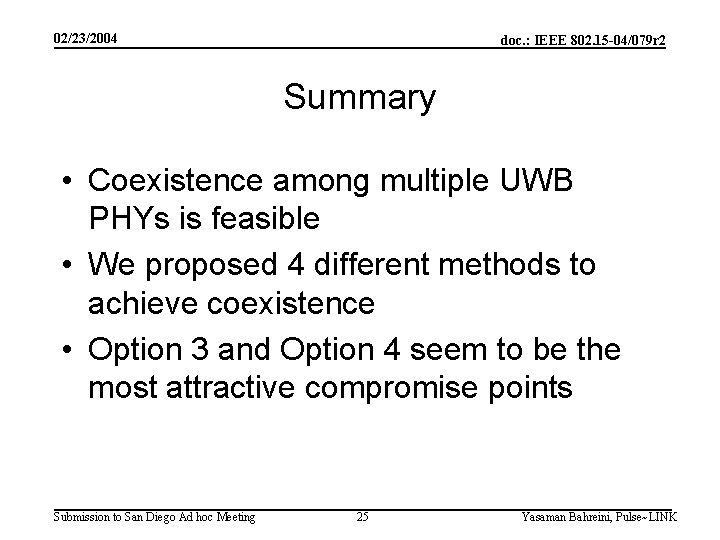 02/23/2004

doc.: IEEE 802.15-04/079r2

Summary

• Coexistence among multiple UWB PHYs is feasible
• We proposed 4 different methods to achieve coexistence
• Option 3 and Option 4 seem to be the most attractive compromise points

Submission to San Diego Ad hoc Meeting

25

Yasaman Bahreini, Pulse~LINK